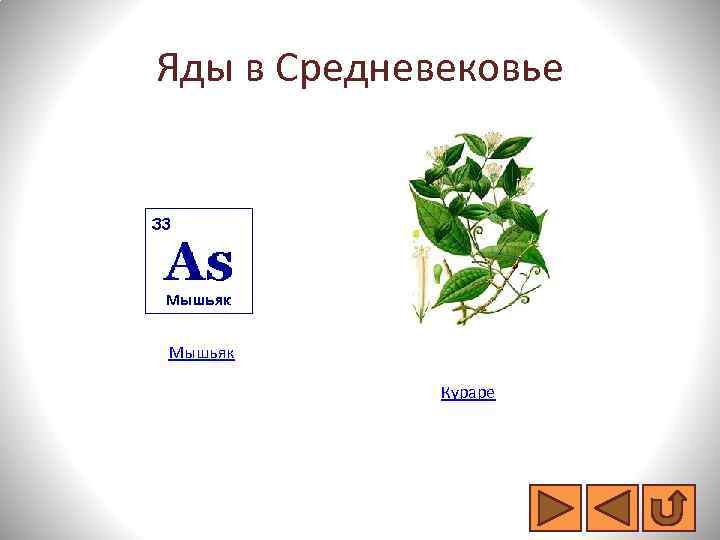 Яды в Средневековье

33
As
Мышьяк

Мышьяк

Кураре